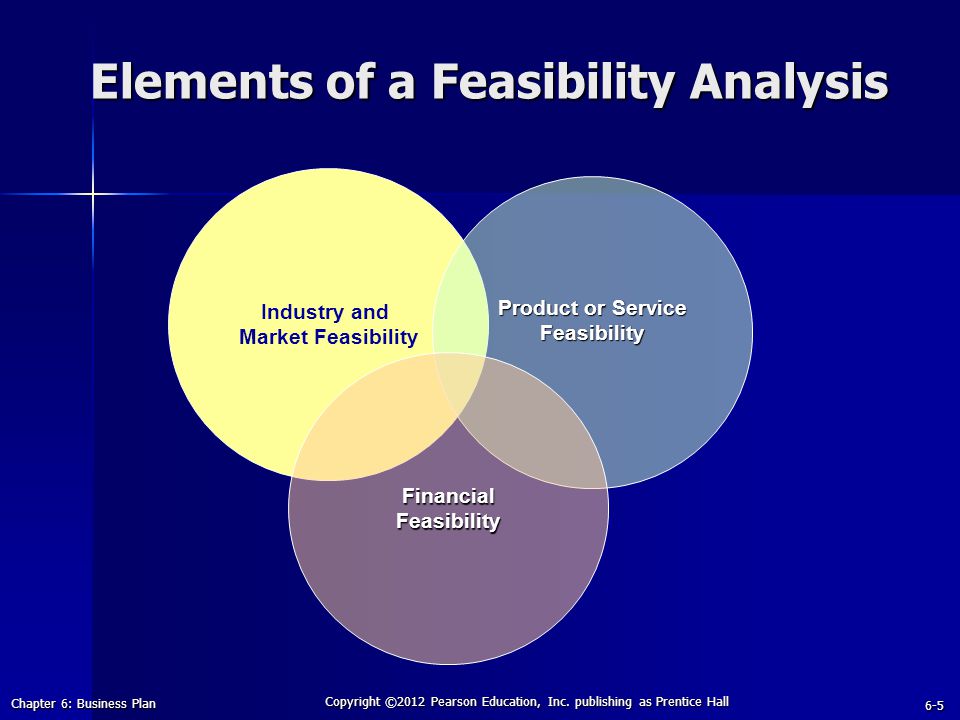 Elements of a Feasibility Analysis

Industry and Market Feasibility

Product or Service Feasibility

Financial Feasibility

Chapter 6: Business Plan

Copyright ©2012 Pearson Education, Inc. publishing as Prentice Hall

6-5